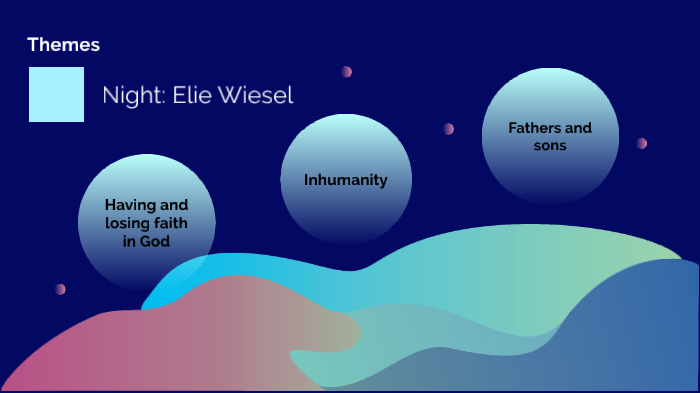 Themes

Night: Elie Wiesel

Having and losing faith in God

Inhumanity

Fathers and sons